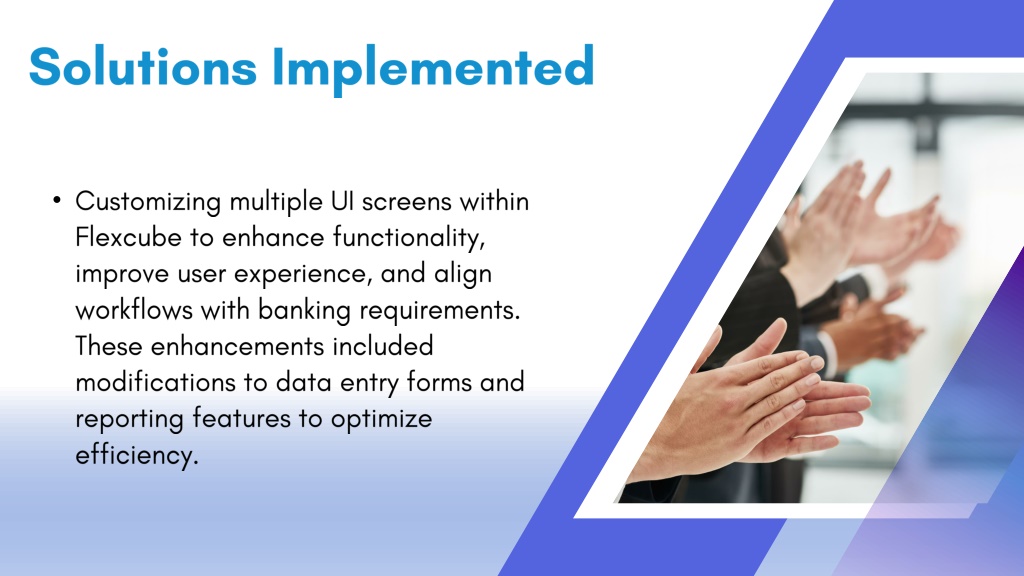 Solutions Implemented

• Customizing multiple UI screens within Flexcube to enhance functionality, improve user experience, and align workflows with banking requirements. These enhancements included modifications to data entry forms and reporting features to optimize efficiency.